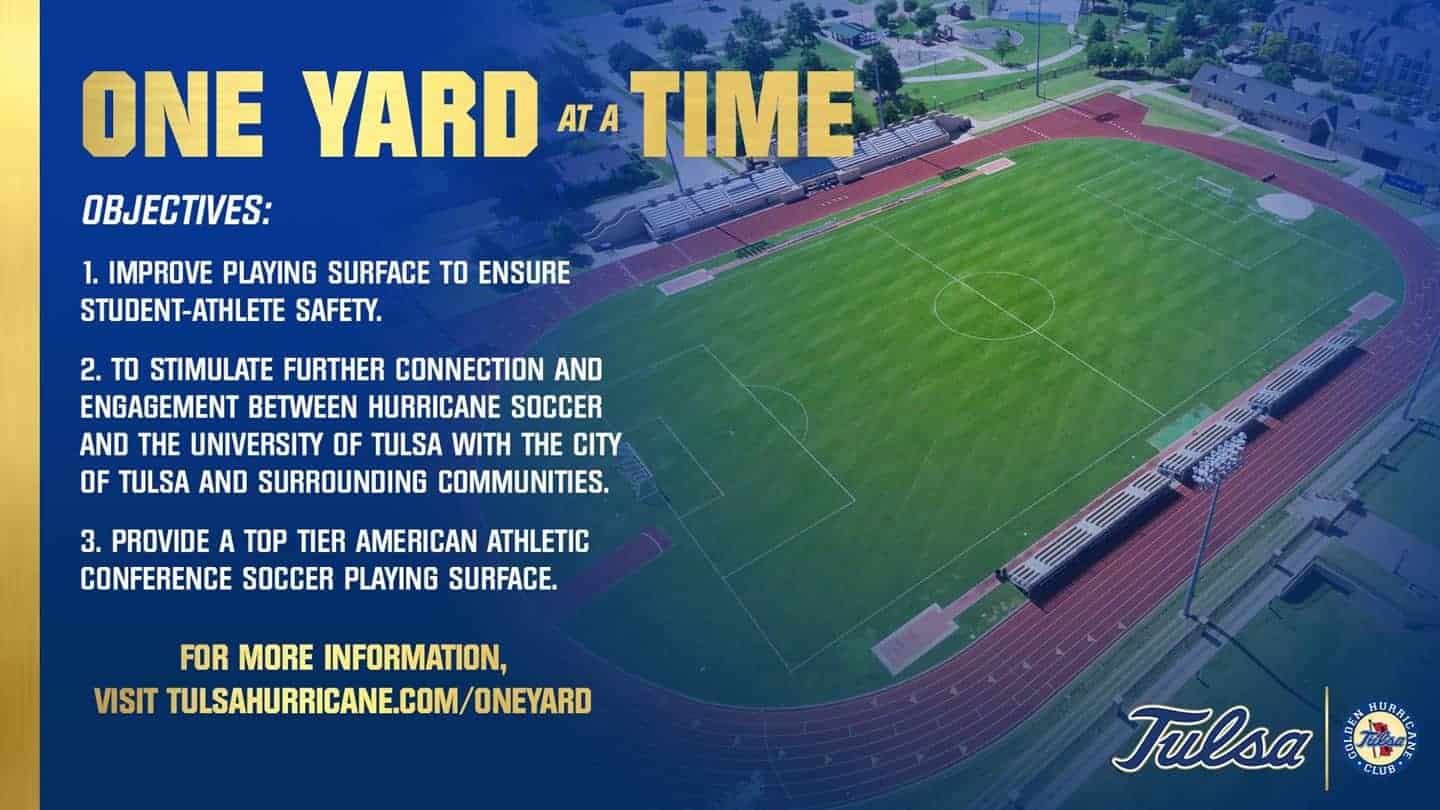 ONE YARD AT A TIME

OBJECTIVES:

1. IMPROVE PLAYING SURFACE TO ENSURE STUDENT-ATHLETE SAFETY.

2. TO STIMULATE FURTHER CONNECTION AND ENGAGEMENT BETWEEN HURRICANE SOCCER AND THE UNIVERSITY OF TULSA WITH THE CITY OF TULSA AND SURROUNDING COMMUNITIES.

3. PROVIDE A TOP TIER AMERICAN ATHLETIC CONFERENCE SOCCER PLAYING SURFACE.

FOR MORE INFORMATION,
VISIT TULSAHURRICANE.COM/ONEYARD

Tulsa

GOLDEN HURRICANE CLUB Tulsa